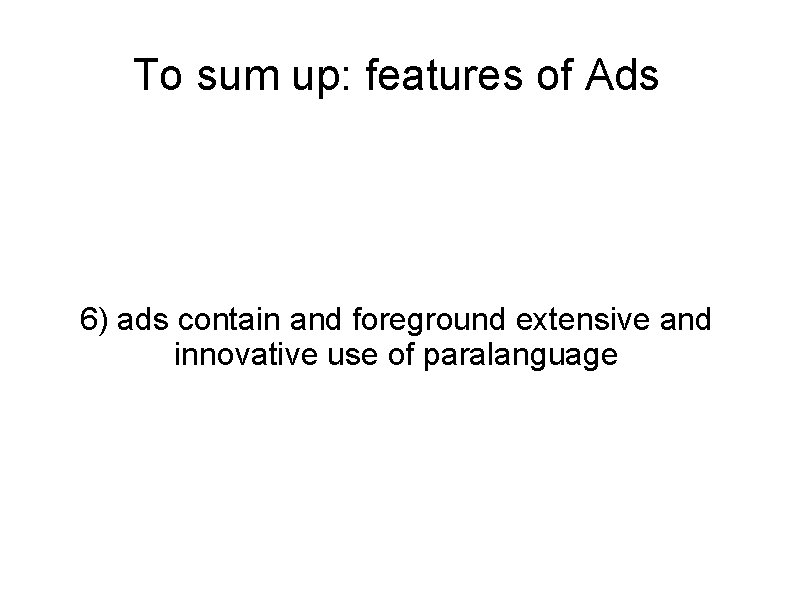 To sum up: features of Ads

6) ads contain and foreground extensive and innovative use of paralanguage